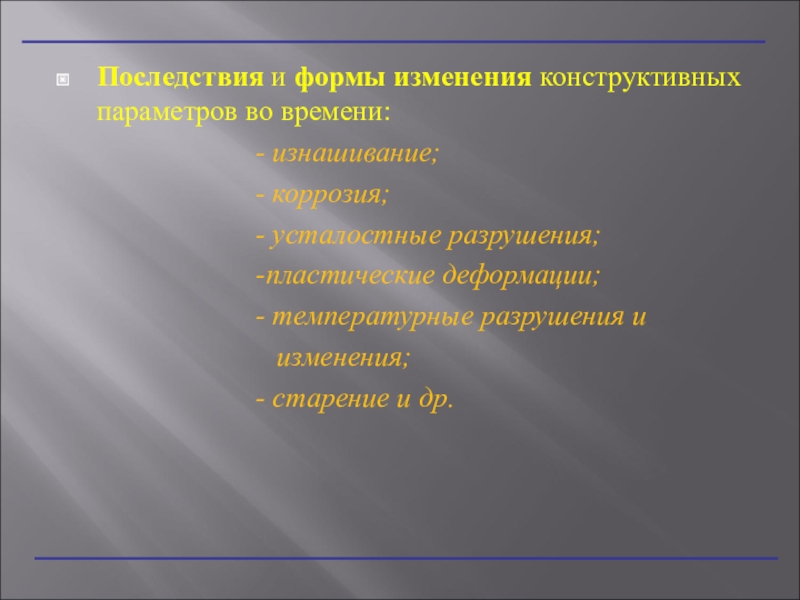 Последствия и формы изменения конструктивных параметров во времени:

- изнашивание;

- коррозия;

- усталостные разрушения;

-пластические деформации;

- температурные разрушения и изменения;

- старение и др.